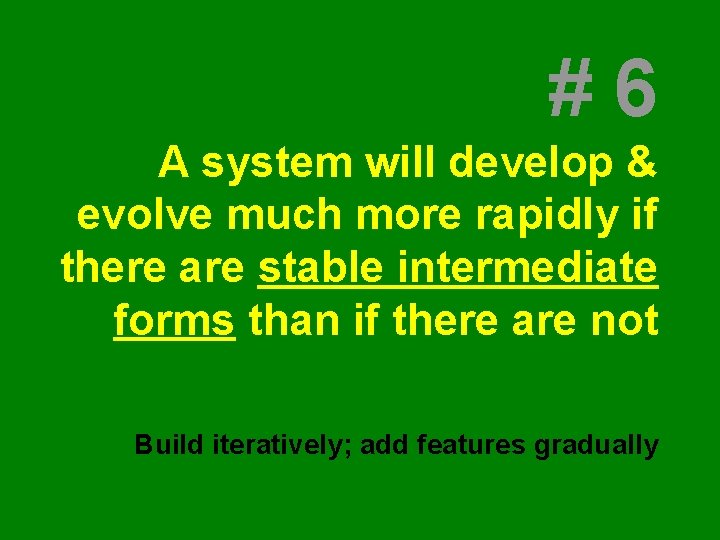 # 6

A system will develop & evolve much more rapidly if there are stable intermediate forms than if there are not

Build iteratively; add features gradually